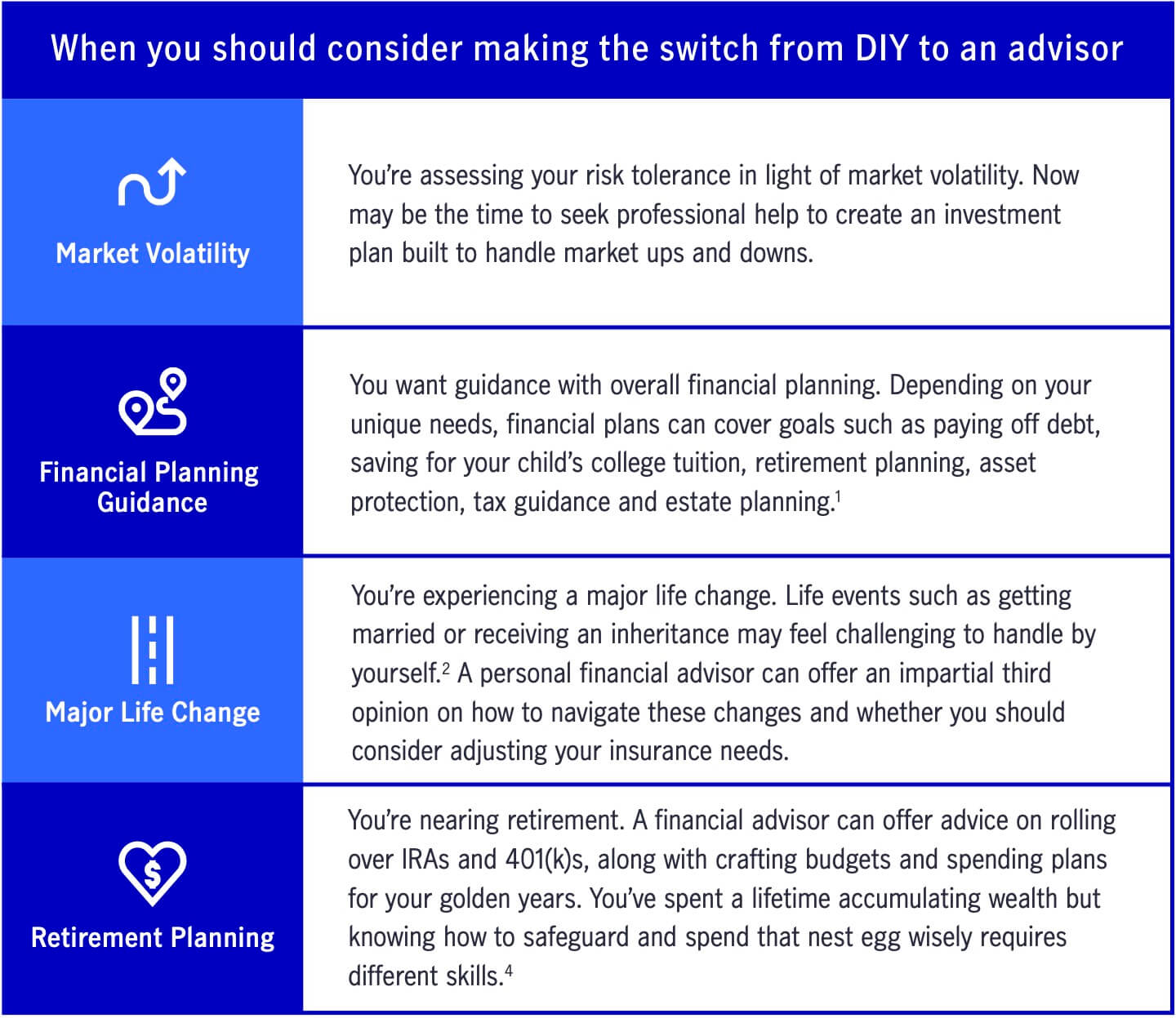 When you should consider making the switch from DIY to an advisor

| | |
|---|---|
| Market Volatility | You're assessing your risk tolerance in light of market volatility. Now may be the time to seek professional help to create an investment plan built to handle market ups and downs. |
| Financial Planning Guidance | You want guidance with overall financial planning. Depending on your unique needs, financial plans can cover goals such as paying off debt, saving for your child's college tuition, retirement planning, asset protection, tax guidance and estate planning.$^1$ |
| Major Life Change | You're experiencing a major life change. Life events such as getting married or receiving an inheritance may feel challenging to handle by yourself.$^2$ A personal financial advisor can offer an impartial third opinion on how to navigate these changes and whether you should consider adjusting your insurance needs. |
| Retirement Planning | You're nearing retirement. A financial advisor can offer advice on rolling over IRAs and 401(k)s, along with crafting budgets and spending plans for your golden years. You've spent a lifetime accumulating wealth but knowing how to safeguard and spend that nest egg wisely requires different skills.$^4$ |